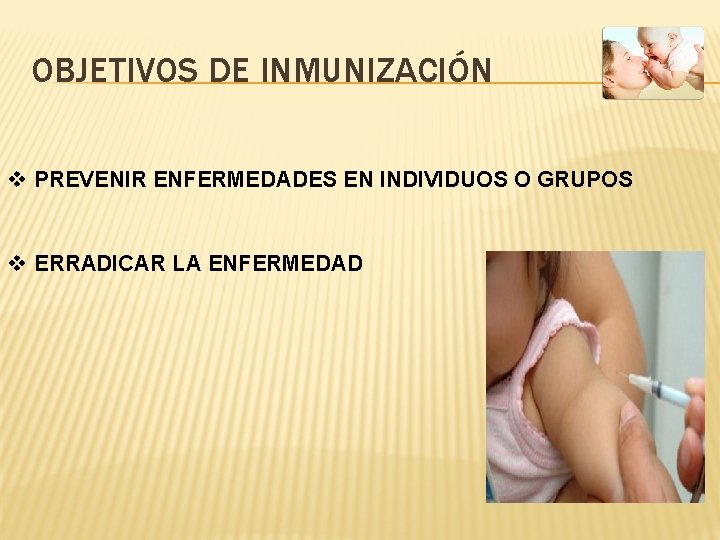 OBJETIVOS DE INMUNIZACIÓN

❖ PREVENIR ENFERMEDADES EN INDIVIDUOS O GRUPOS

❖ ERRADICAR LA ENFERMEDAD